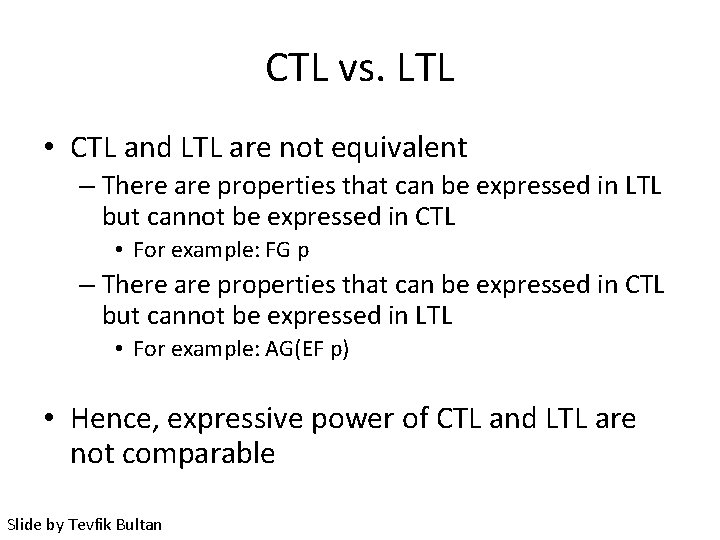 CTL vs. LTL

• CTL and LTL are not equivalent
– There are properties that can be expressed in LTL but cannot be expressed in CTL
• For example: FG p
– There are properties that can be expressed in CTL but cannot be expressed in LTL
• For example: AG(EF p)

• Hence, expressive power of CTL and LTL are not comparable

Slide by Tevfik Bultan